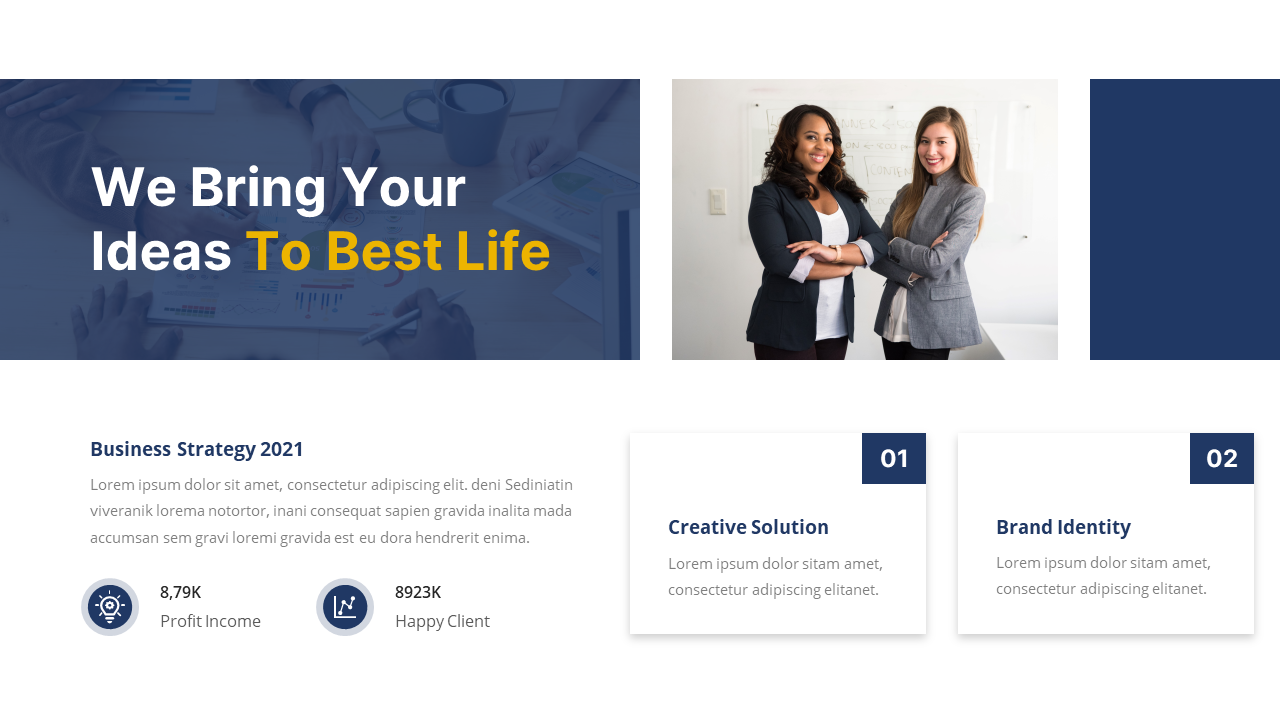 We Bring Your Ideas To Best Life

Business Strategy 2021

Lorem ipsum dolor sit amet, consectetur adipiscing elit. deni Sediniatin viveranik lorema notortor, inani consequat sapien gravida inalita mada accumsan sem gravi loremi gravida est eu dora hendrerit enima.

8,79K
Profit Income

8923K
Happy Client

01

Creative Solution

Lorem ipsum dolor sitam amet, consectetur adipiscing elitanet.

02

Brand Identity

Lorem ipsum dolor sitam amet, consectetur adipiscing elitanet.